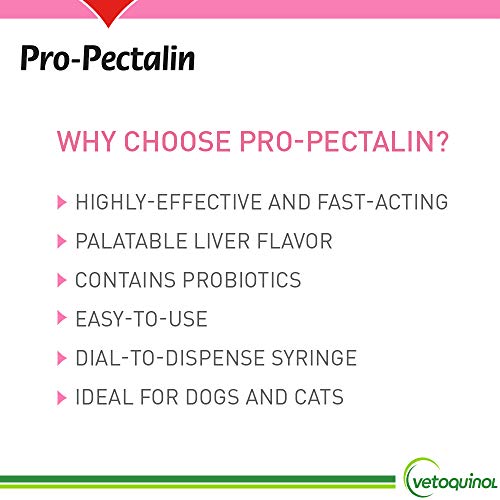 Pro-Pectalin

WHY CHOOSE PRO-PECTALIN?

HIGHLY-EFFECTIVE AND FAST-ACTING

PALATABLE LIVER FLAVOR

CONTAINS PROBIOTICS

EASY-TO-USE

DIAL-TO-DISPENSE SYRINGE

IDEAL FOR DOGS AND CATS

vetoquinol